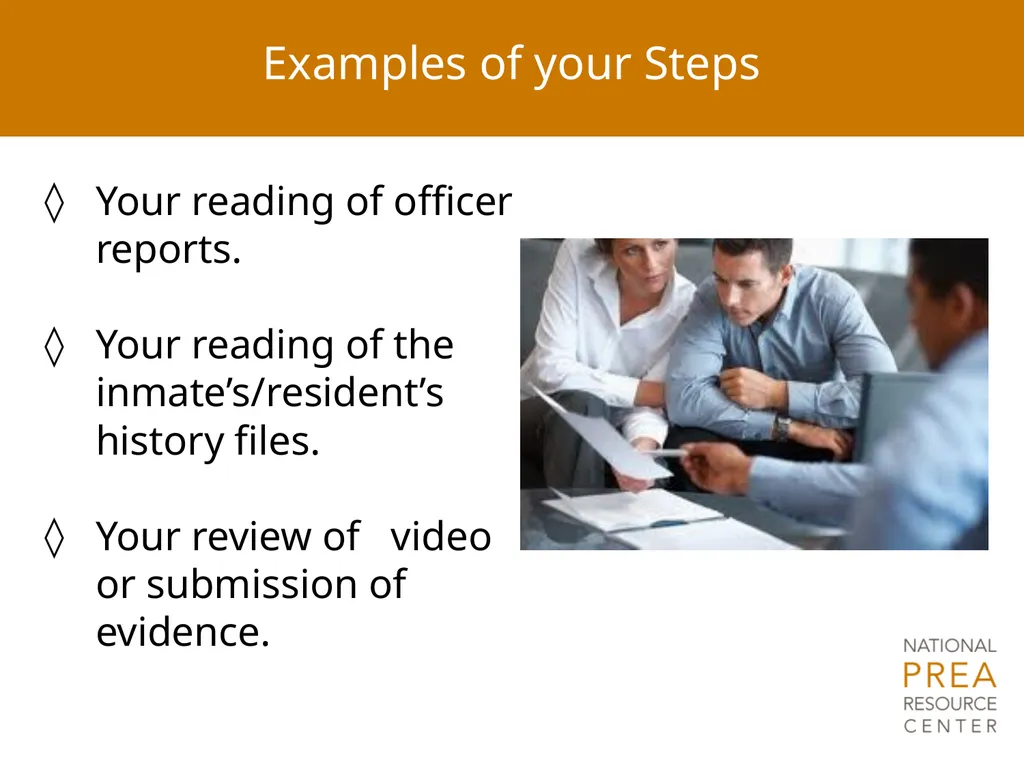 Examples of your Steps

◊ Your reading of officer reports.

◊ Your reading of the inmate's/resident's history files.

◊ Your review of video or submission of evidence.

NATIONAL
PREA
RESOURCE
CENTER